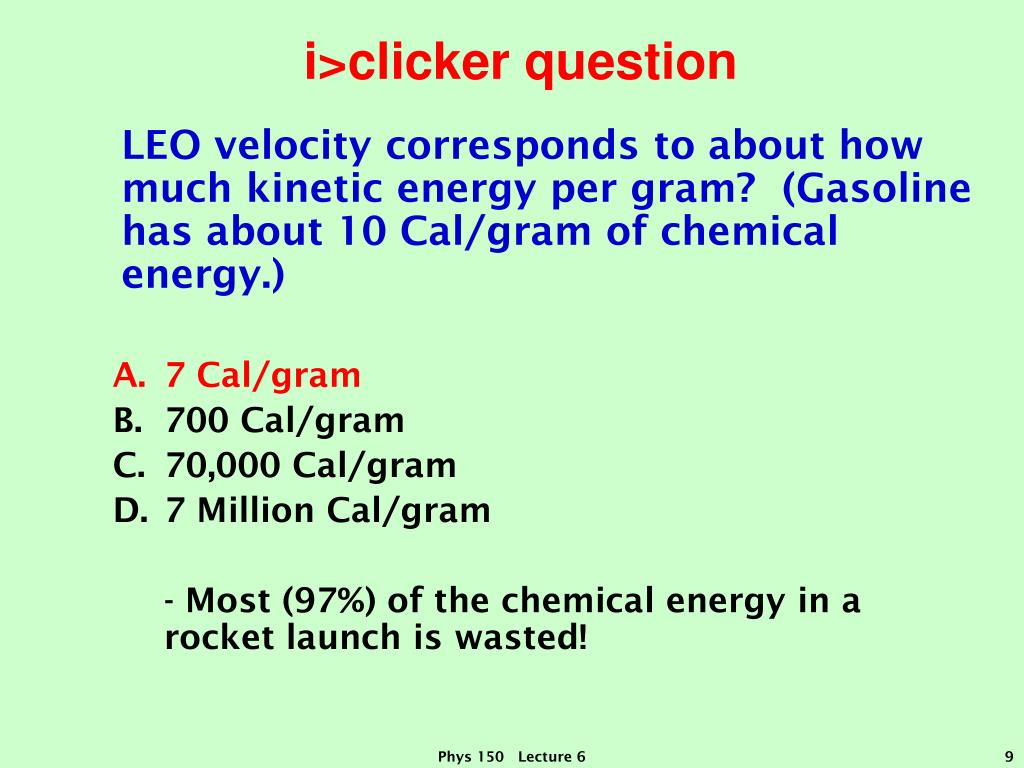 i>clicker question

LEO velocity corresponds to about how much kinetic energy per gram? (Gasoline has about 10 Cal/gram of chemical energy.)

A. 7 Cal/gram
B. 700 Cal/gram
C. 70,000 Cal/gram
D. 7 Million Cal/gram

- Most (97%) of the chemical energy in a rocket launch is wasted!

Phys 150 Lecture 6

9